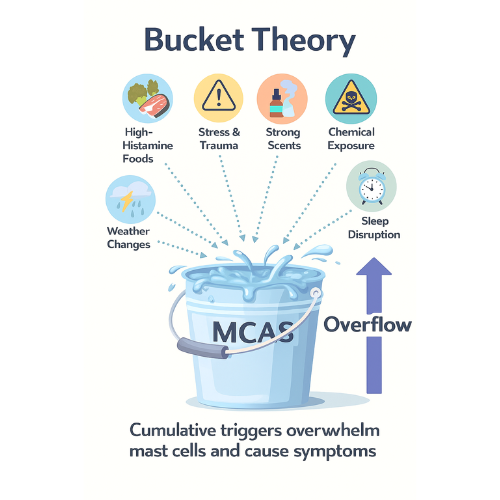 Bucket Theory

High-Histamine Foods

Stress & Trauma

Strong Scents

Chemical Exposure

Weather Changes

Sleep Disruption

MCAS

Overflow

Cumulative triggers overwhelm mast cells and cause symptoms